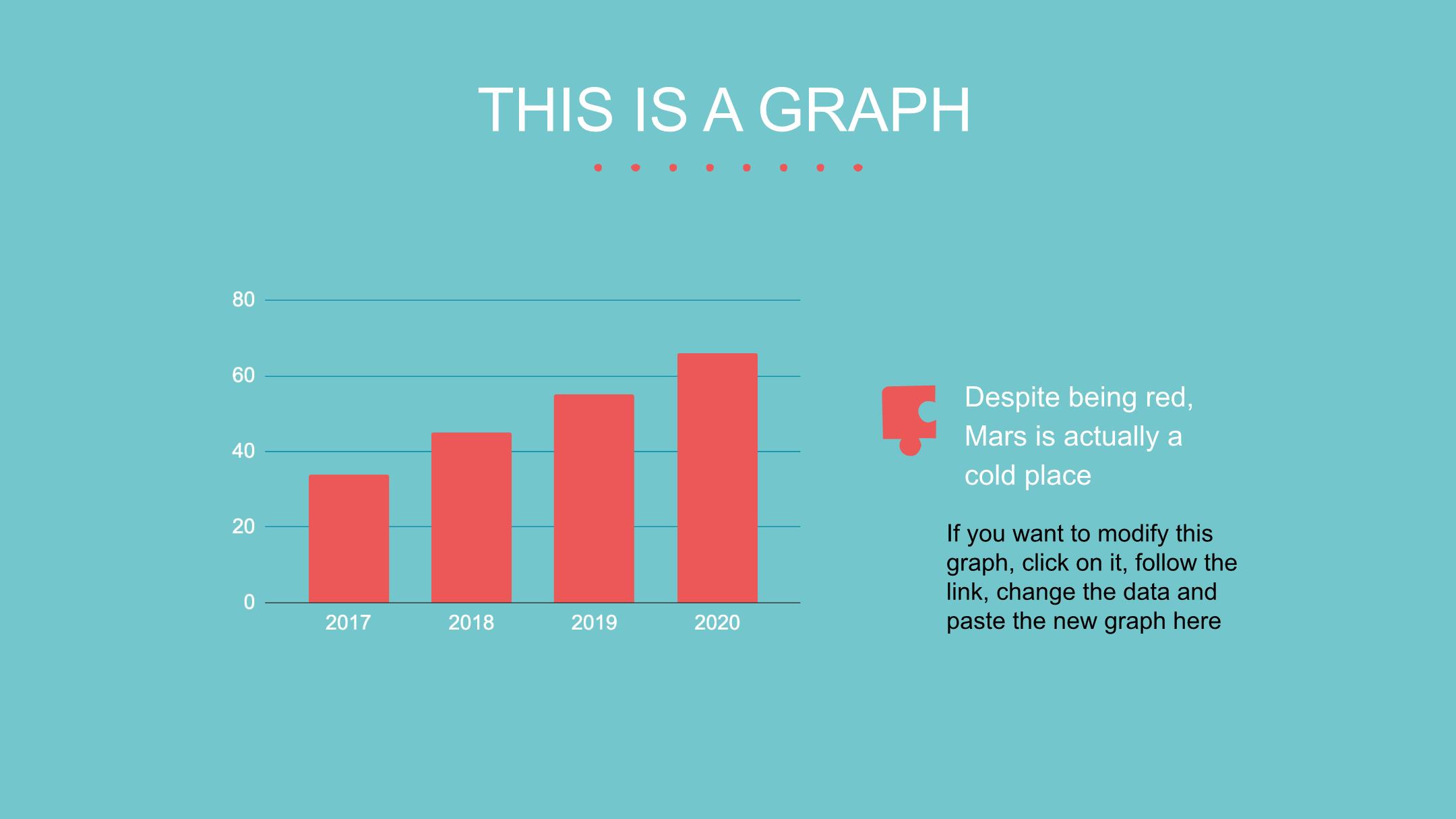 THIS IS A GRAPH

80
60
40
20
0
2017
2018
2019
2020

Despite being red, Mars is actually a cold place

If you want to modify this graph, click on it, follow the link, change the data and paste the new graph here